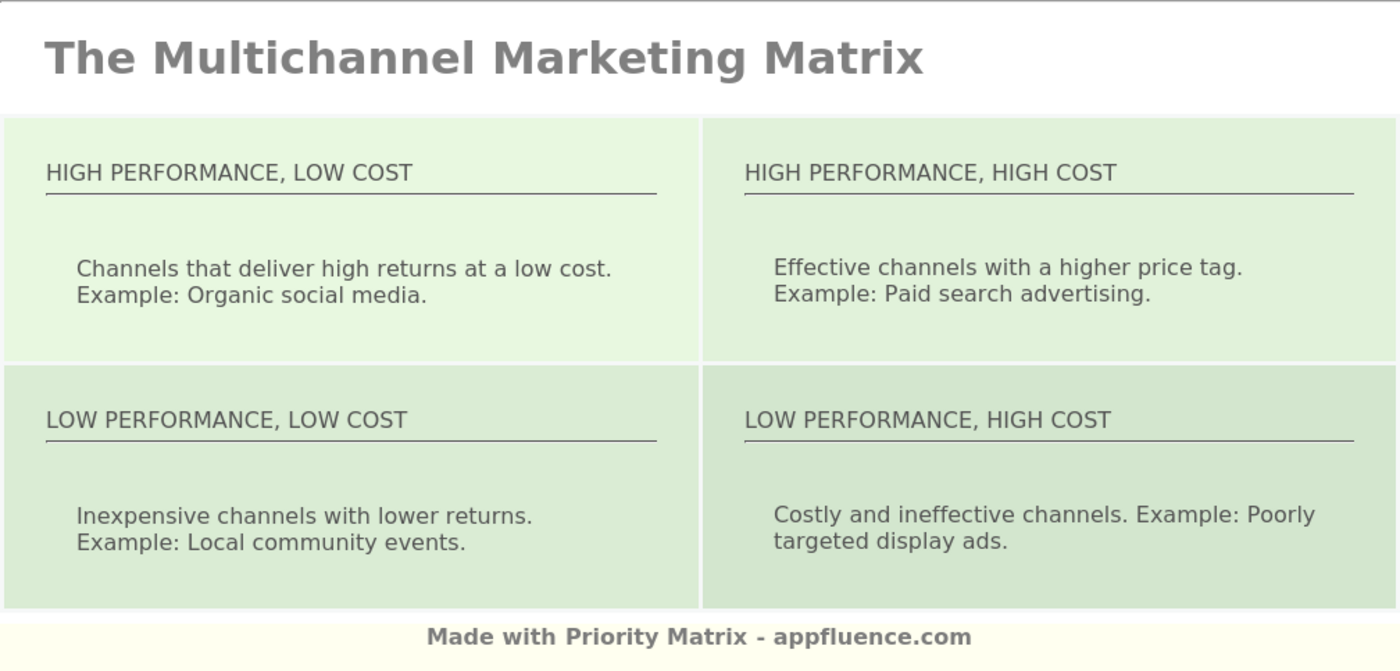 The Multichannel Marketing Matrix

HIGH PERFORMANCE, LOW COST

Channels that deliver high returns at a low cost. Example: Organic social media.

HIGH PERFORMANCE, HIGH COST

Effective channels with a higher price tag. Example: Paid search advertising.

LOW PERFORMANCE, LOW COST

Inexpensive channels with lower returns. Example: Local community events.

LOW PERFORMANCE, HIGH COST

Costly and ineffective channels. Example: Poorly targeted display ads.

Made with Priority Matrix - appfluence.com